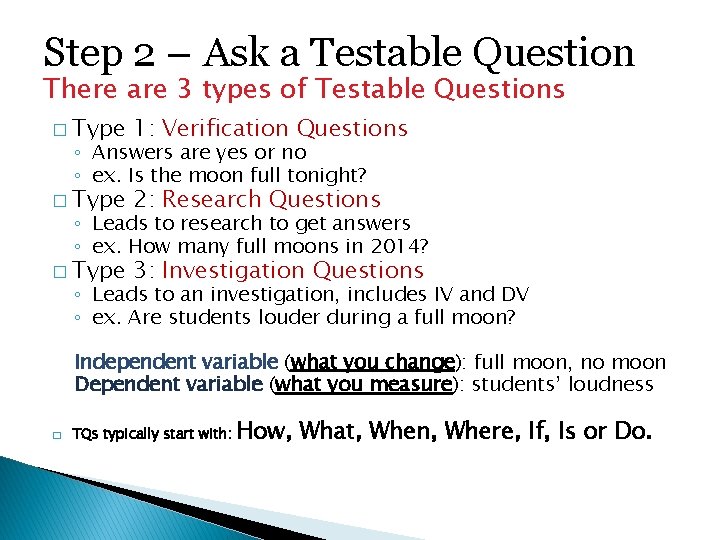 Step 2 – Ask a Testable Question

There are 3 types of Testable Questions

□ Type 1: Verification Questions
◦ Answers are yes or no
◦ ex. Is the moon full tonight?

□ Type 2: Research Questions
◦ Leads to research to get answers
◦ ex. How many full moons in 2014?

□ Type 3: Investigation Questions
◦ Leads to an investigation, includes IV and DV
◦ ex. Are students louder during a full moon?

Independent variable (what you change): full moon, no moon
Dependent variable (what you measure): students' loudness

□ TQs typically start with: How, What, When, Where, If, Is or Do.